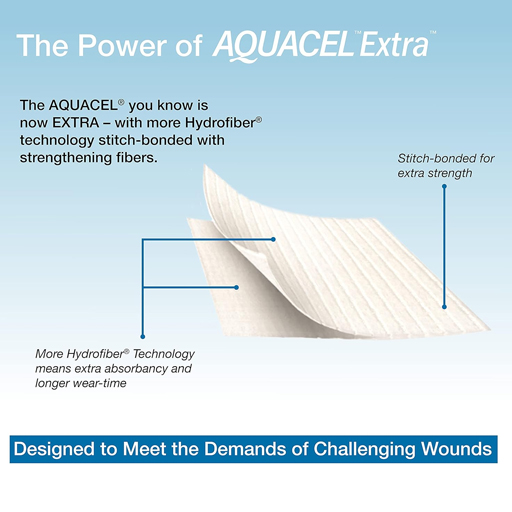 The Power of AQUACEL™ Extra™

The AQUACEL® you know is now EXTRA – with more Hydrofiber® technology stitch-bonded with strengthening fibers.

Stitch-bonded for extra strength

More Hydrofiber® Technology means extra absorbancy and longer wear-time

Designed to Meet the Demands of Challenging Wounds